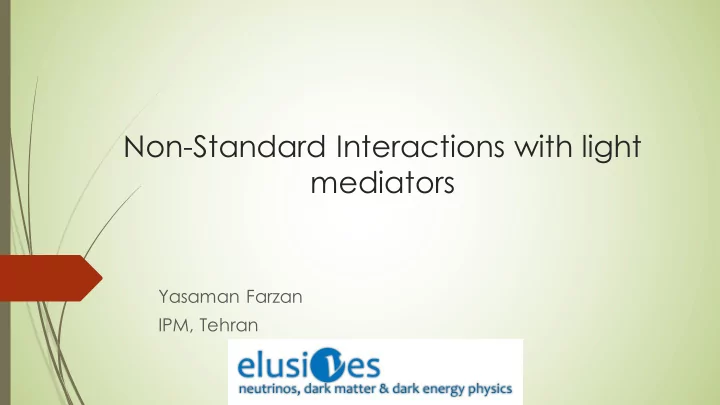 Non-Standard Interactions with light mediators

Yasaman Farzan
IPM, Tehran

elusives
neutrinos, dark matter & dark energy physics